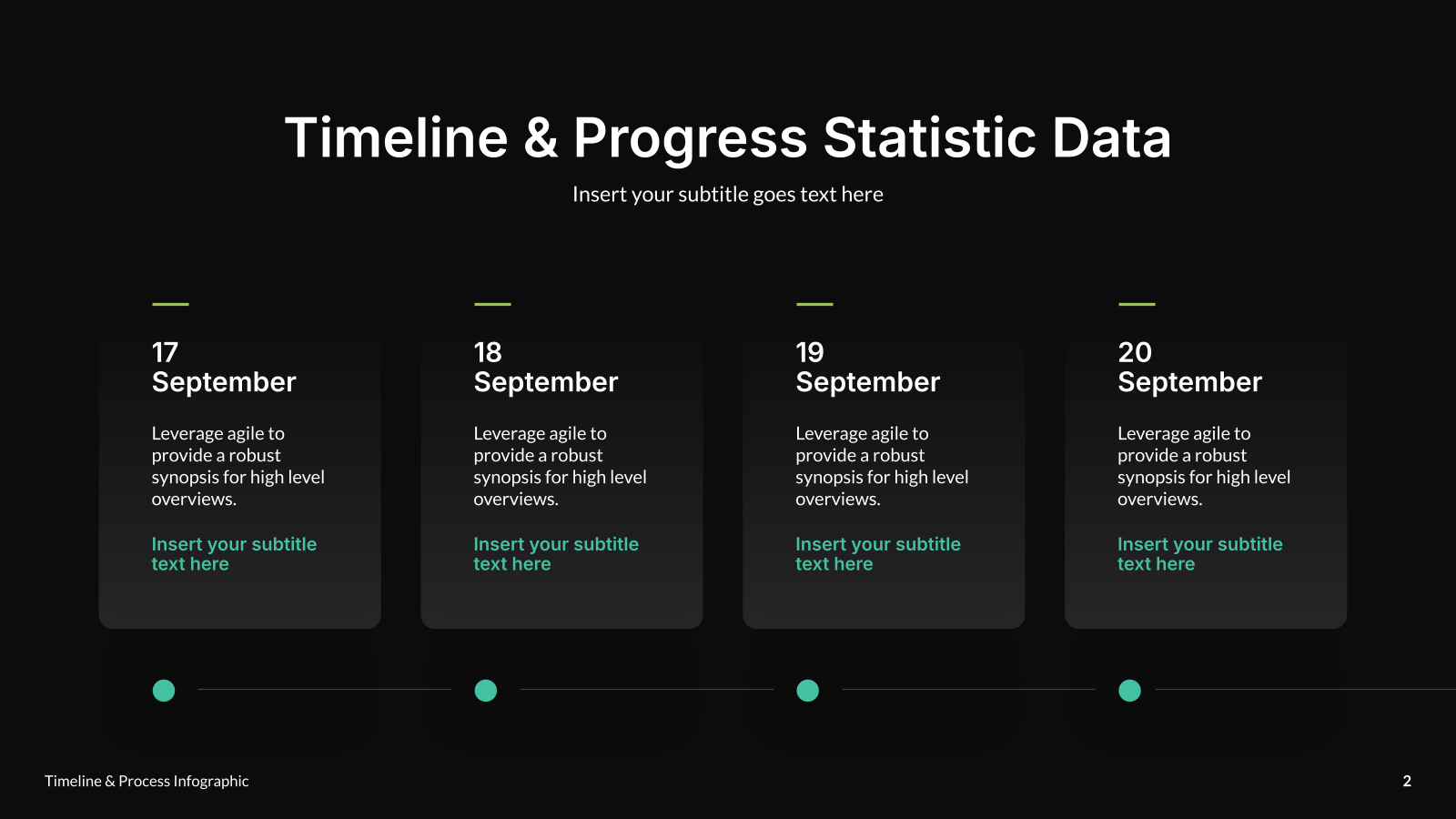 Timeline & Progress Statistic Data

Insert your subtitle goes text here

17
September

Leverage agile to provide a robust synopsis for high level overviews.

Insert your subtitle text here

18
September

Leverage agile to provide a robust synopsis for high level overviews.

Insert your subtitle text here

19
September

Leverage agile to provide a robust synopsis for high level overviews.

Insert your subtitle text here

20
September

Leverage agile to provide a robust synopsis for high level overviews.

Insert your subtitle text here

Timeline & Process Infographic

2